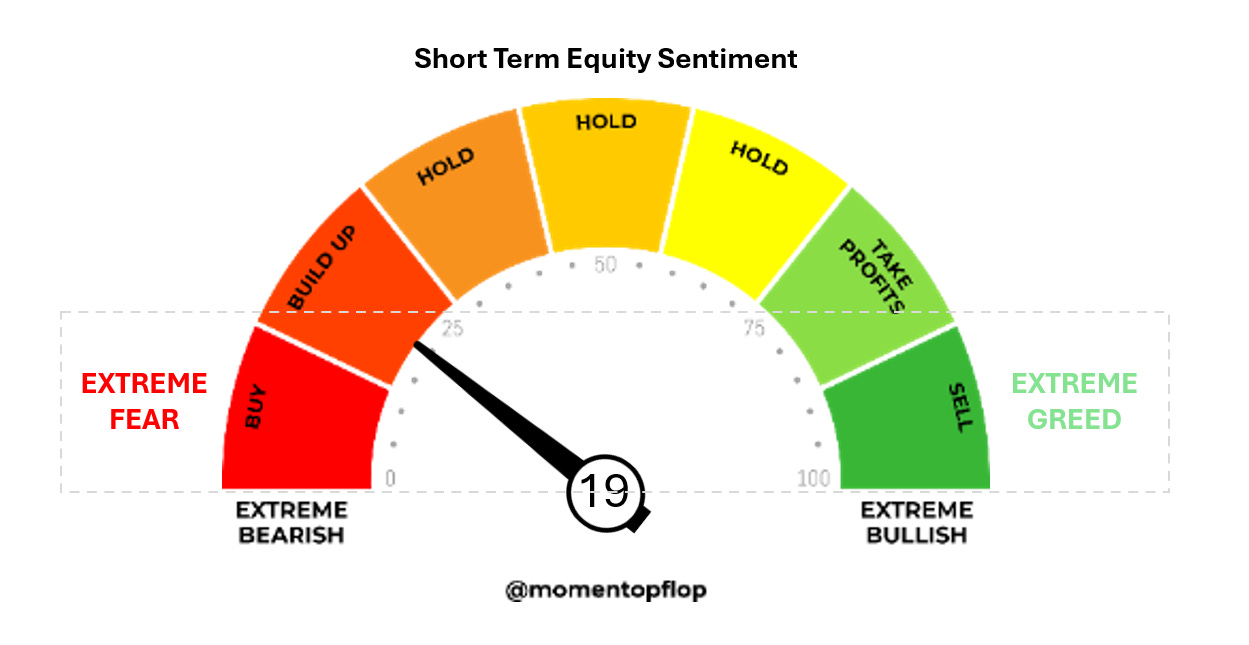 Short Term Equity Sentiment

EXTREME FEAR

BUY

BUILD UP

HOLD

HOLD

HOLD

TAKE PROFITS

SELL

EXTREME GREED

0

25

50

75

100

19

EXTREME BEARISH

EXTREME BULLISH

@momentopflop